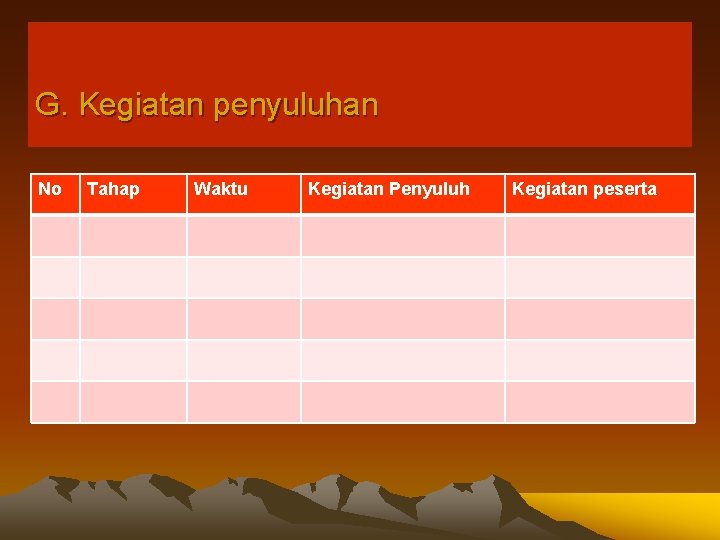 G. Kegiatan penyuluhan

| No | Tahap | Waktu | Kegiatan Penyuluh | Kegiatan peserta |
|---|---|---|---|---|
| | | | | |
| | | | | |
| | | | | |
| | | | | |
| | | | | |